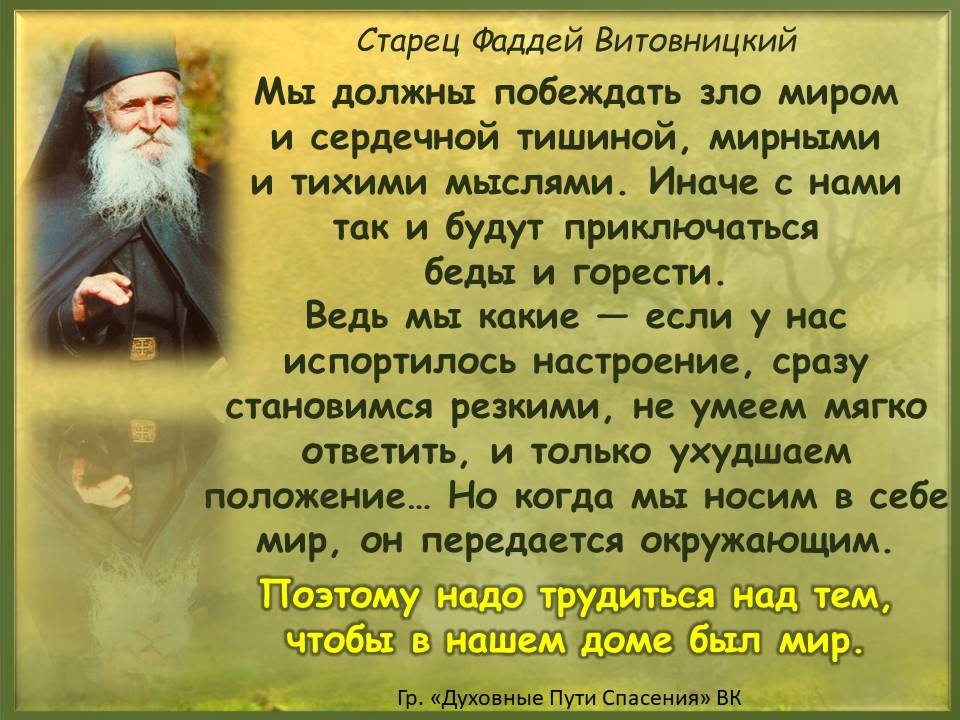 Старец Фаддей Витовницкий

Мы должны побеждать зло миром и сердечной тишиной, мирными и тихими мыслями. Иначе с нами так и будут приключаться беды и горести.
Ведь мы какие — если у нас испортилось настроение, сразу становимся резкими, не умеем мягко ответить, и только ухудшаем положение… Но когда мы носим в себе мир, он передается окружающим.

Поэтому надо трудиться над тем, чтобы в нашем доме был мир.

Гр. «Духовные Пути Спасения» ВК